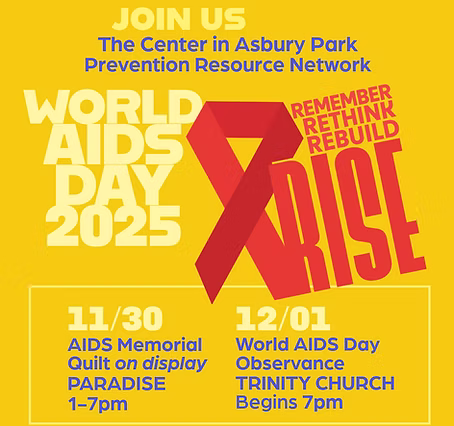 JOIN US
The Center in Asbury Park
Prevention Resource Network

WORLD AIDS DAY 2025

REMEMBER
RETHINK
REBUILD
RISE

11/30
AIDS Memorial Quilt on display
PARADISE
1–7pm

12/01
World AIDS Day Observance
TRINITY CHURCH
Begins 7pm